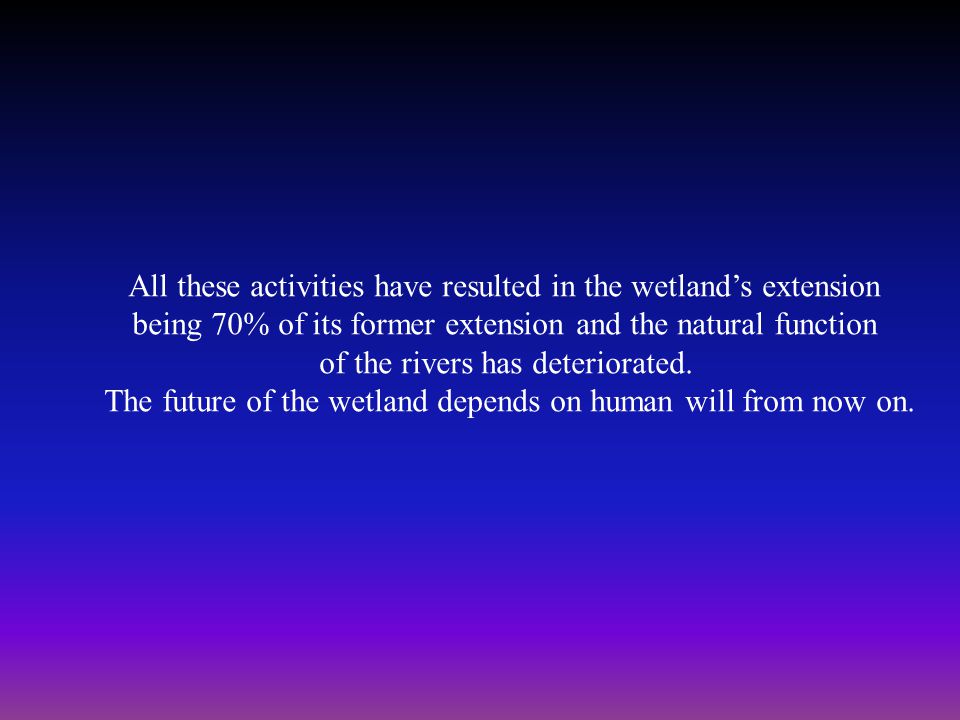 All these activities have resulted in the wetland’s extension being 70% of its former extension and the natural function of the rivers has deteriorated.
The future of the wetland depends on human will from now on.